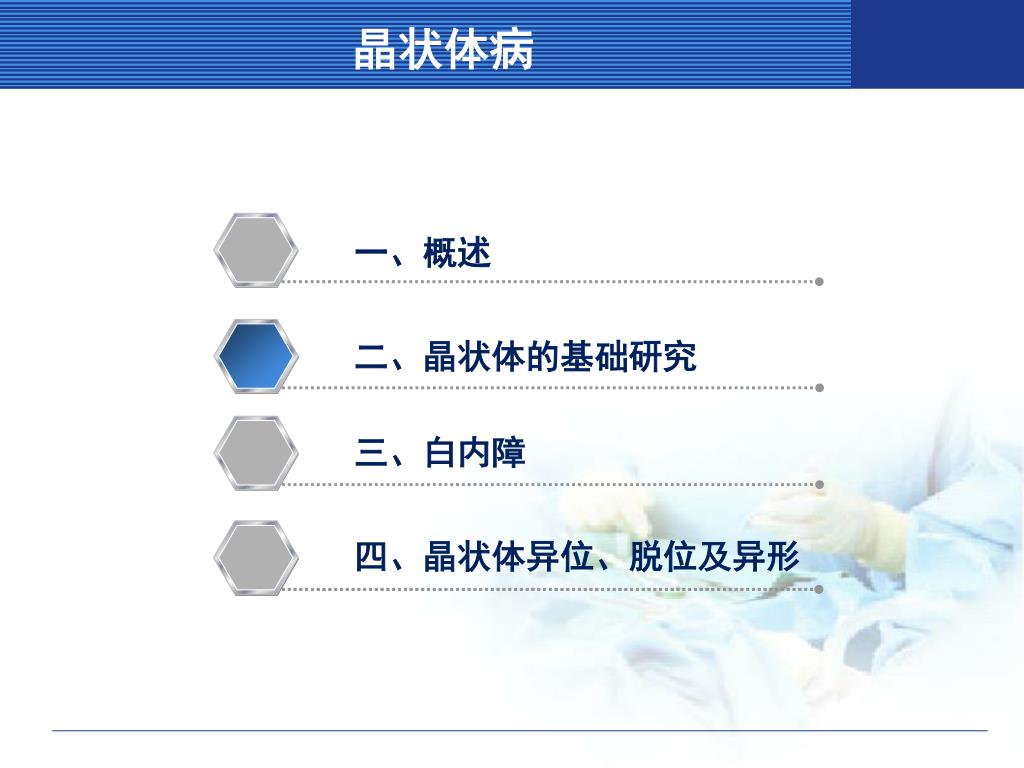 晶状体病

一、概述

二、晶状体的基础研究

三、白内障

四、晶状体异位、脱位及异形